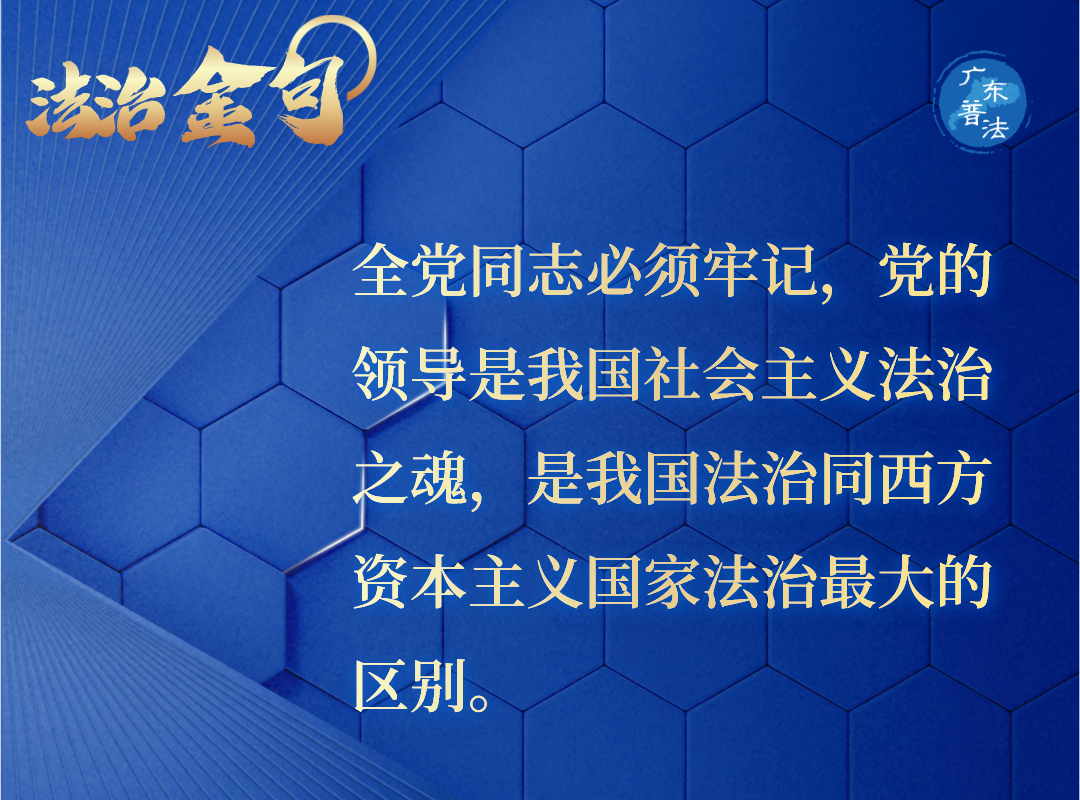 法治金句

广东普法

全党同志必须牢记，党的领导是我国社会主义法治之魂，是我国法治同西方资本主义国家法治最大的区别。